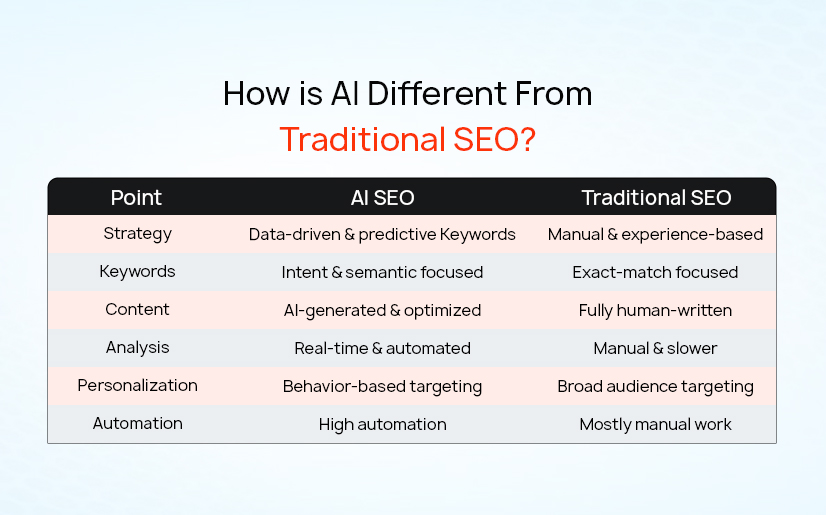 How is AI Different From
Traditional SEO?

| Point | AI SEO | Traditional SEO |
|---|---|---|
| Strategy | Data-driven & predictive Keywords | Manual & experience-based |
| Keywords | Intent & semantic focused | Exact-match focused |
| Content | AI-generated & optimized | Fully human-written |
| Analysis | Real-time & automated | Manual & slower |
| Personalization | Behavior-based targeting | Broad audience targeting |
| Automation | High automation | Mostly manual work |